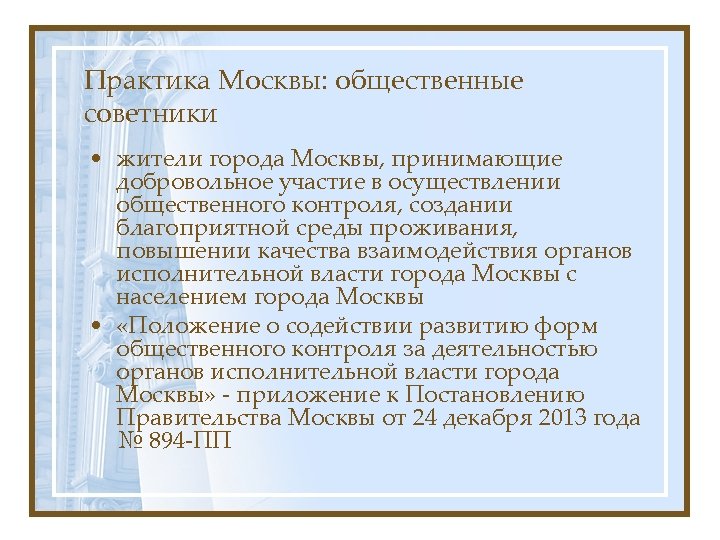 Практика Москвы: общественные советники

• жители города Москвы, принимающие добровольное участие в осуществлении общественного контроля, создании благоприятной среды проживания, повышении качества взаимодействия органов исполнительной власти города Москвы с населением города Москвы

• «Положение о содействии развитию форм общественного контроля за деятельностью органов исполнительной власти города Москвы» - приложение к Постановлению Правительства Москвы от 24 декабря 2013 года № 894-ПП